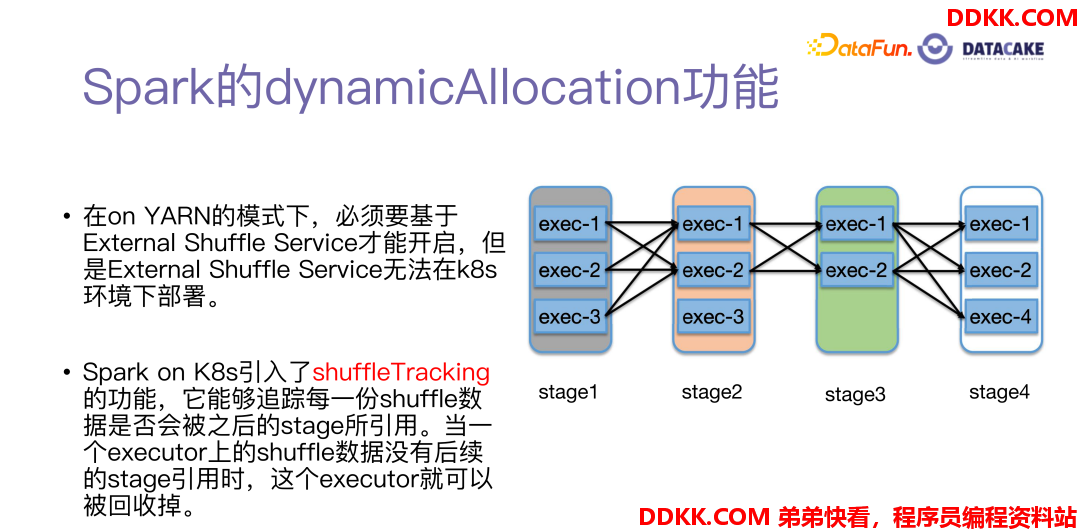 DDKK.COM

DataFun. DATACAKE

Spark的dynamicAllocation功能

• 在on YARN的模式下，必须要基于External Shuffle Service才能开启，但是External Shuffle Service无法在k8s环境下部署。

• Spark on K8s引入了shuffleTracking的功能，它能够追踪每一份shuffle数据是否会被之后的stage所引用。当一个executor上的shuffle数据没有后续的stage引用时，这个executor就可以被回收掉。

exec-1
exec-2
exec-3
stage1

exec-1
exec-2
exec-3
stage2

exec-1
exec-2
stage3

exec-1
exec-2
exec-4
stage4

DDKK.COM 弟弟快看，程序员编程资料站